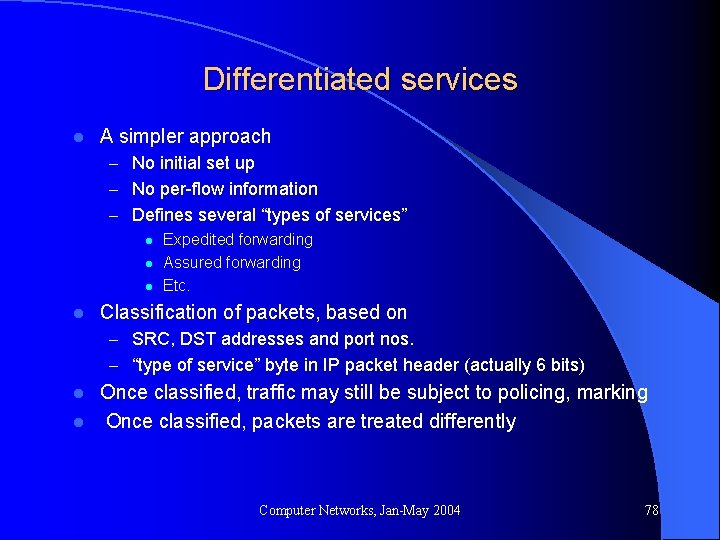 Differentiated services

- A simpler approach
  – No initial set up
  – No per-flow information
  – Defines several “types of services”
    - Expedited forwarding
    - Assured forwarding
    - Etc.
- Classification of packets, based on
  – SRC, DST addresses and port nos.
  – “type of service” byte in IP packet header (actually 6 bits)
- Once classified, traffic may still be subject to policing, marking
- Once classified, packets are treated differently

Computer Networks, Jan-May 2004

78